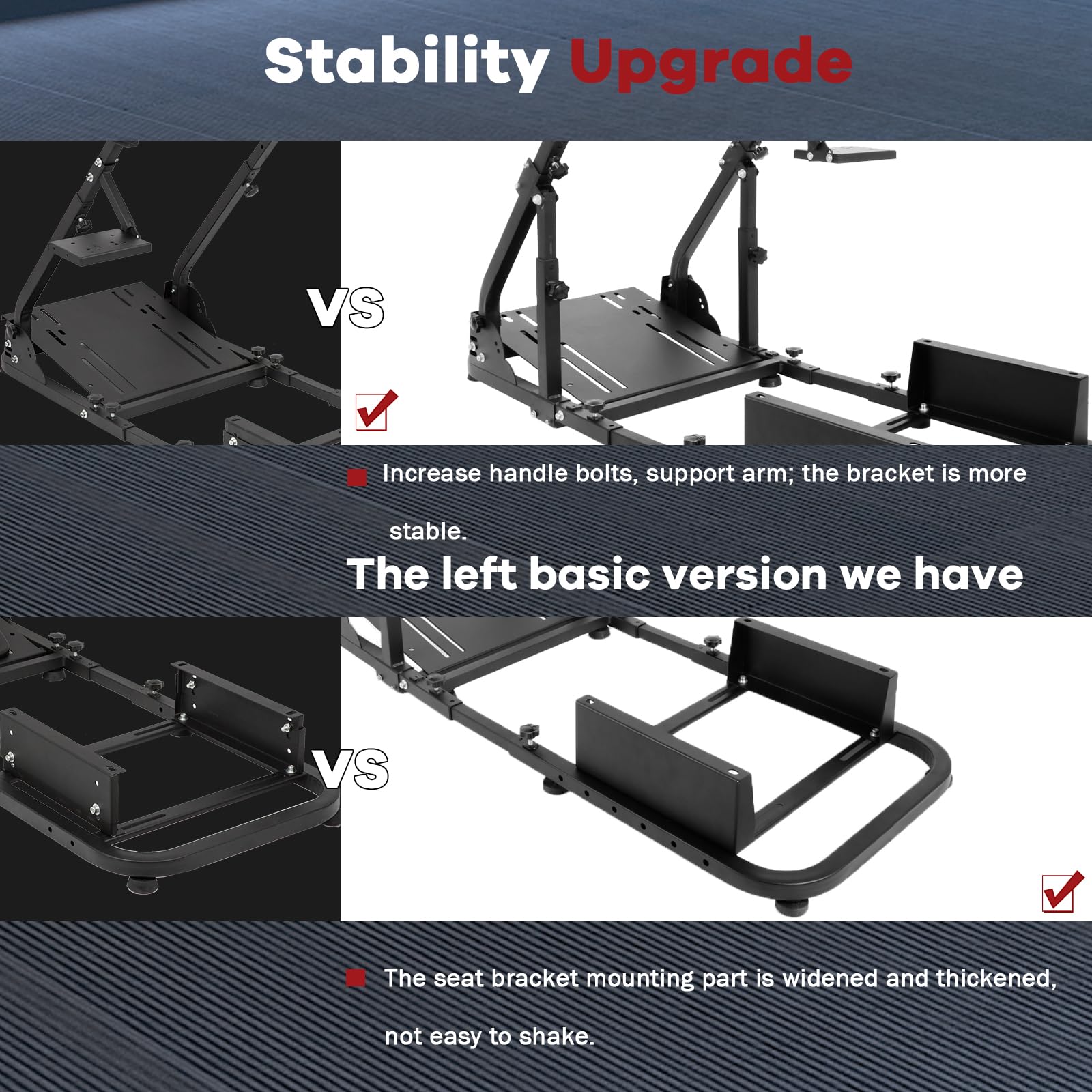 Stability Upgrade

VS

Increase handle bolts, support arm; the bracket is more stable.

The left basic version we have

VS

The seat bracket mounting part is widened and thickened, not easy to shake.